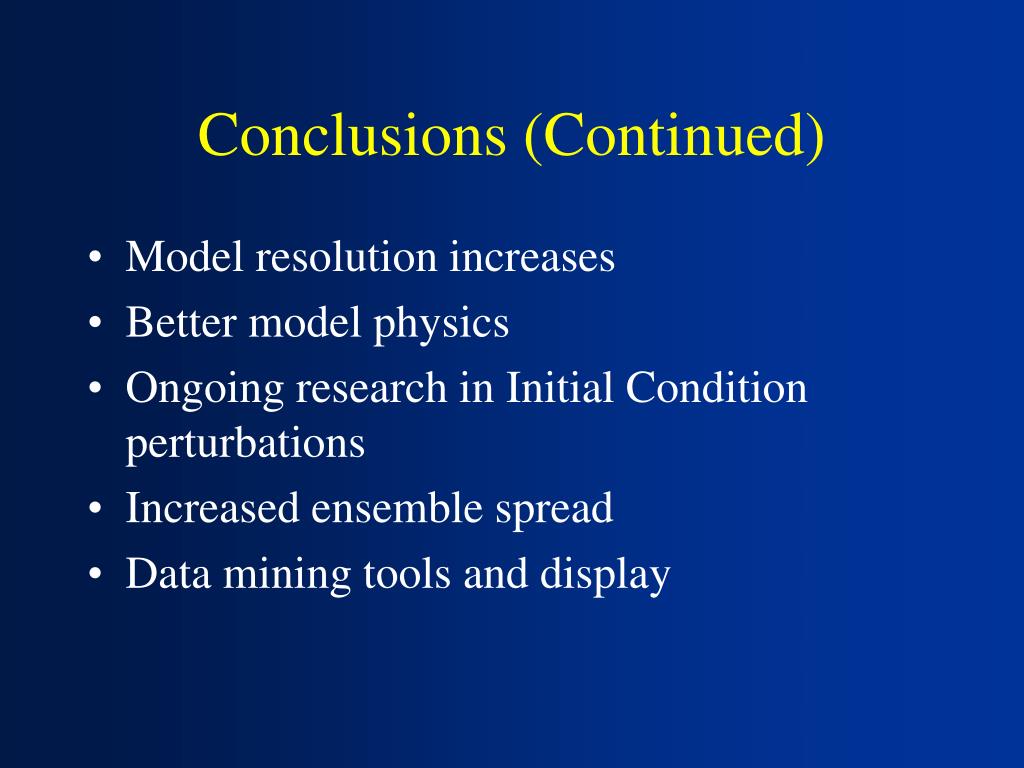 Conclusions (Continued)

• Model resolution increases
• Better model physics
• Ongoing research in Initial Condition perturbations
• Increased ensemble spread
• Data mining tools and display